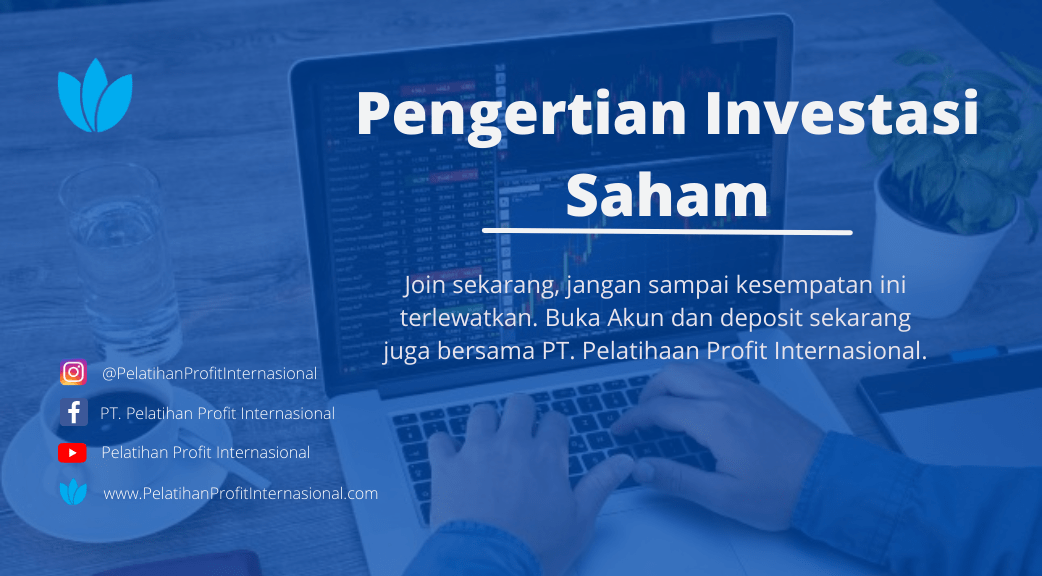 Pengertian Investasi Saham

Join sekarang, jangan sampai kesempatan ini terlewatkan. Buka Akun dan deposit sekarang juga bersama PT. Pelatihaan Profit Internasional.

@PelatihanProfitInternasional

PT. Pelatihan Profit Internasional

Pelatihan Profit Internasional

www.PelatihanProfitInternasional.com